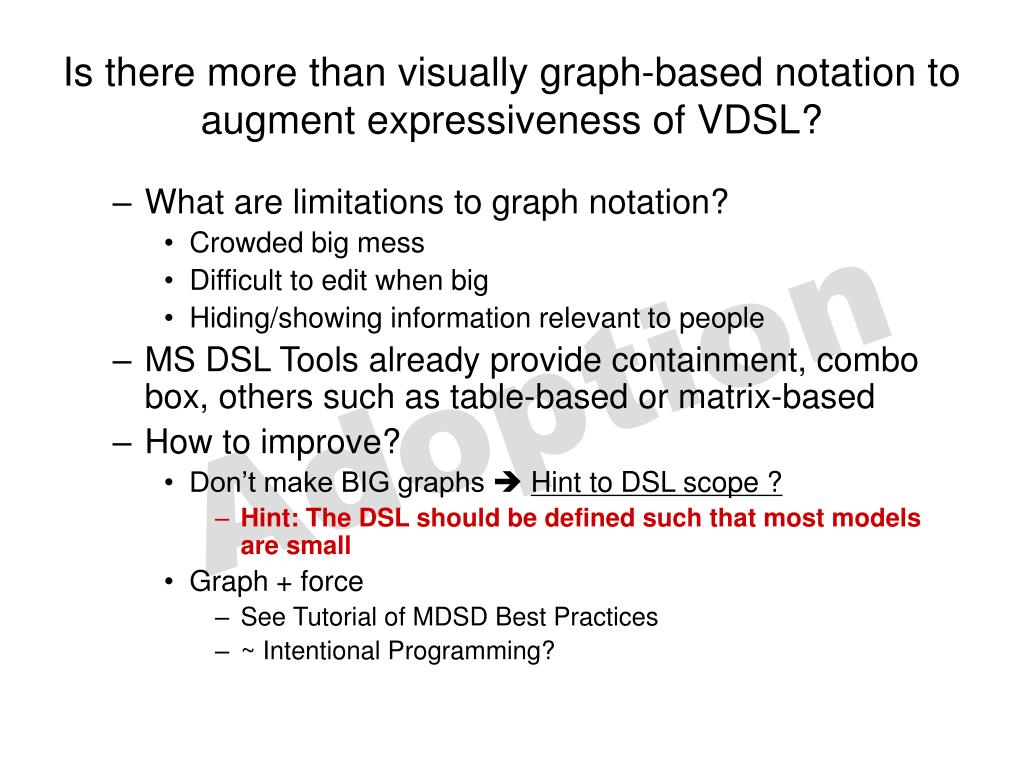 Is there more than visually graph-based notation to augment expressiveness of VDSL?

– What are limitations to graph notation?
• Crowded big mess
• Difficult to edit when big
• Hiding/showing information relevant to people
– MS DSL Tools already provide containment, combo box, others such as table-based or matrix-based
– How to improve?
• Don't make BIG graphs ➔ Hint to DSL scope ?
– Hint: The DSL should be defined such that most models are small
• Graph + force
– See Tutorial of MDSD Best Practices
– ~ Intentional Programming?

Adoption